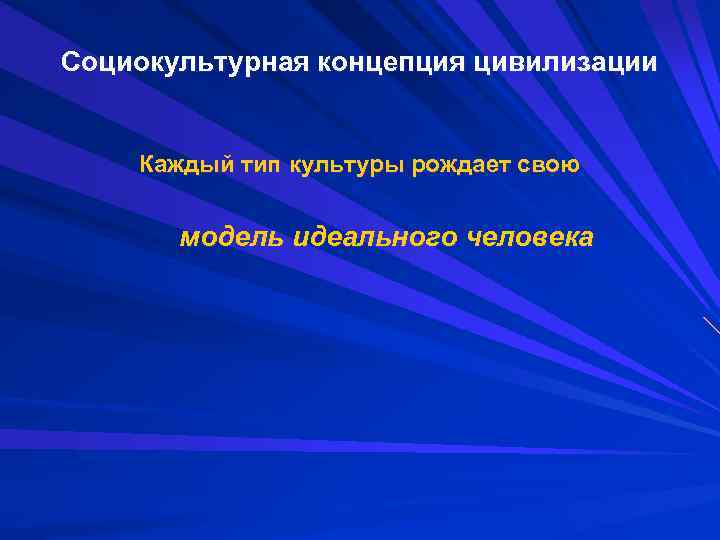 Социокультурная концепция цивилизации

Каждый тип культуры рождает свою

модель идеального человека